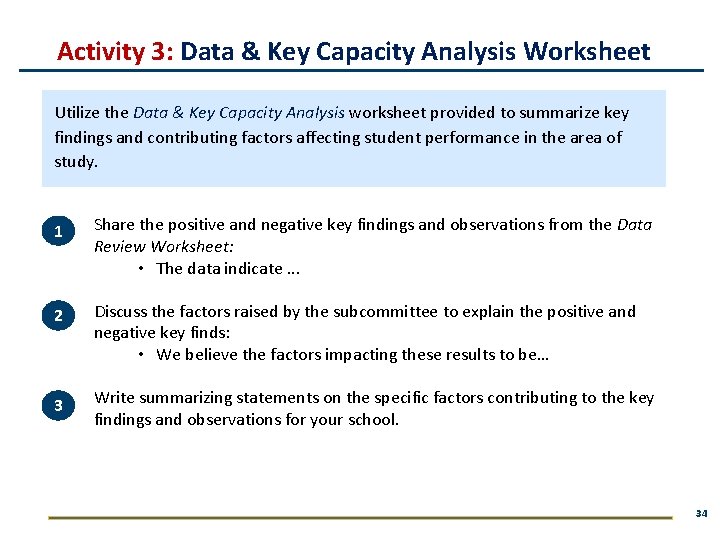 Activity 3: Data & Key Capacity Analysis Worksheet

Utilize the Data & Key Capacity Analysis worksheet provided to summarize key findings and contributing factors affecting student performance in the area of study.

1 Share the positive and negative key findings and observations from the Data Review Worksheet:
• The data indicate ...

2 Discuss the factors raised by the subcommittee to explain the positive and negative key finds:
• We believe the factors impacting these results to be…

3 Write summarizing statements on the specific factors contributing to the key findings and observations for your school.

34